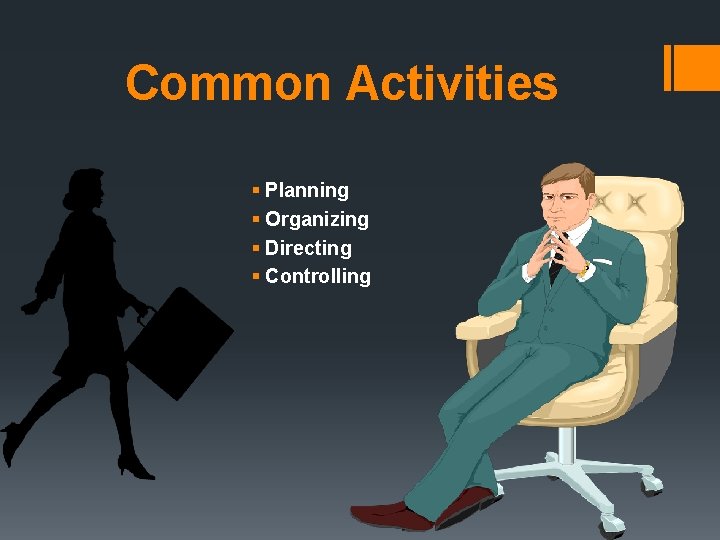 Common Activities

- Planning
- Organizing
- Directing
- Controlling